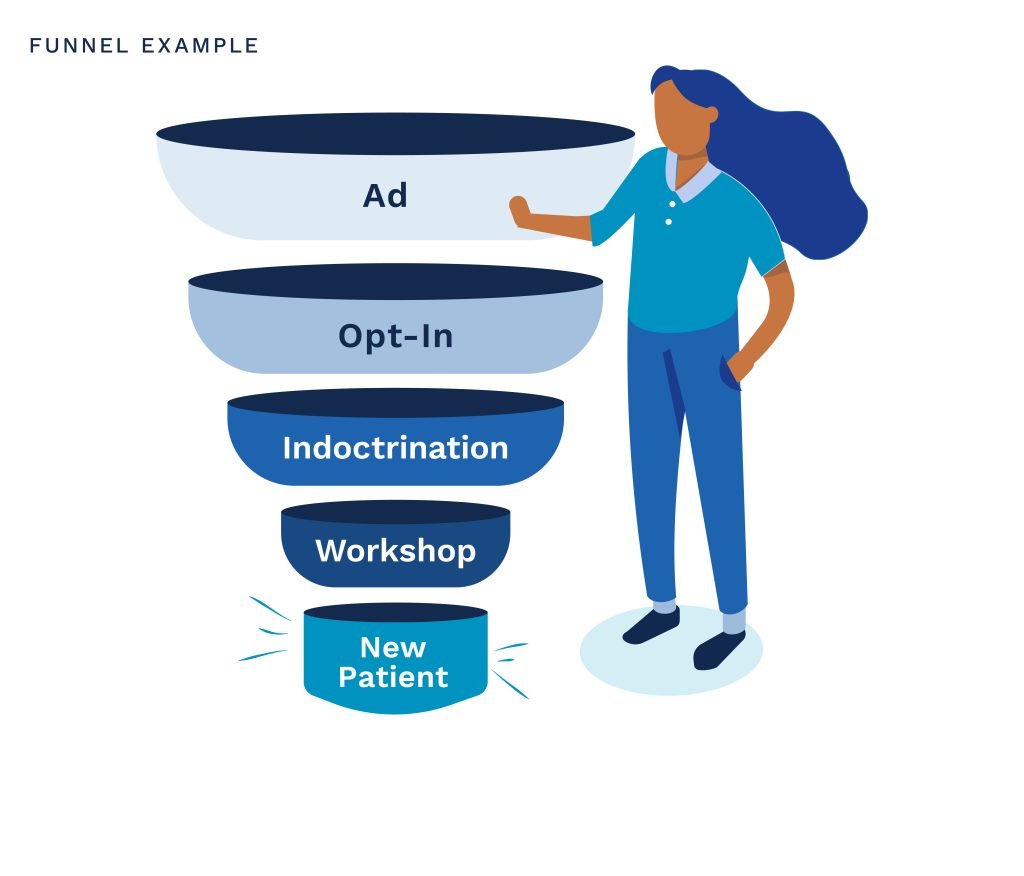 FUNNEL EXAMPLE

Ad

Opt-In

Indoctrination

Workshop

New Patient